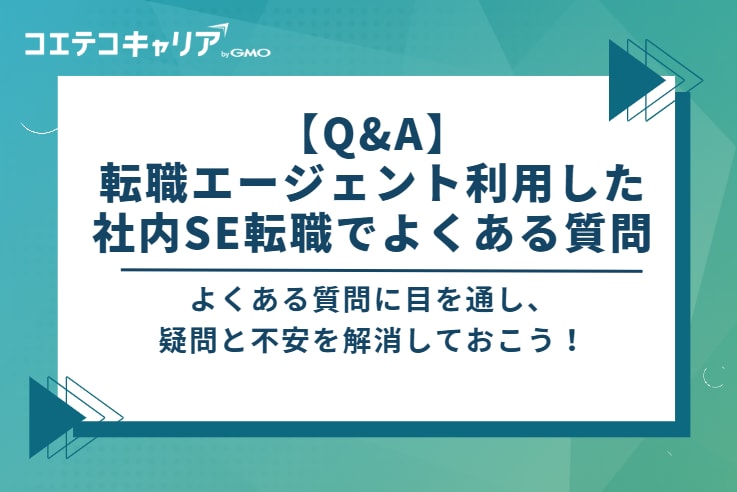 コエテコキャリア by GMO

【Q&A】
転職エージェント利用した
社内SE転職でよくある質問

よくある質問に目を通し、
疑問と不安を解消しておこう！